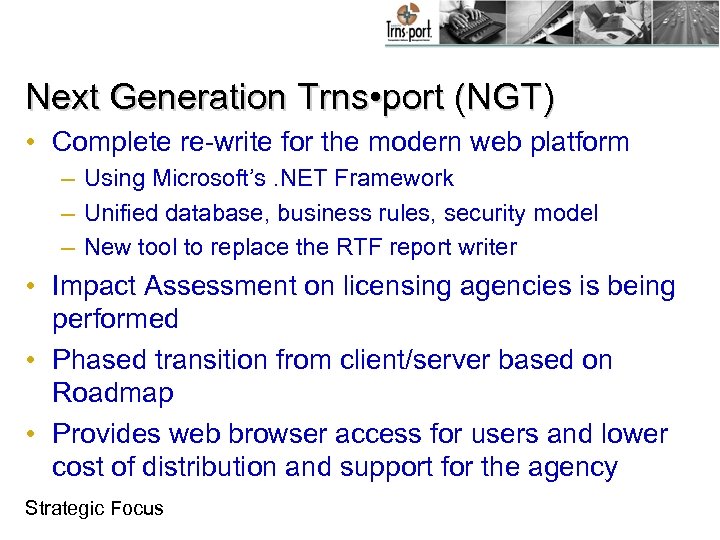 Trns•port

Next Generation Trns•port (NGT)

• Complete re-write for the modern web platform
  – Using Microsoft's .NET Framework
  – Unified database, business rules, security model
  – New tool to replace the RTF report writer
• Impact Assessment on licensing agencies is being performed
• Phased transition from client/server based on Roadmap
• Provides web browser access for users and lower cost of distribution and support for the agency

Strategic Focus